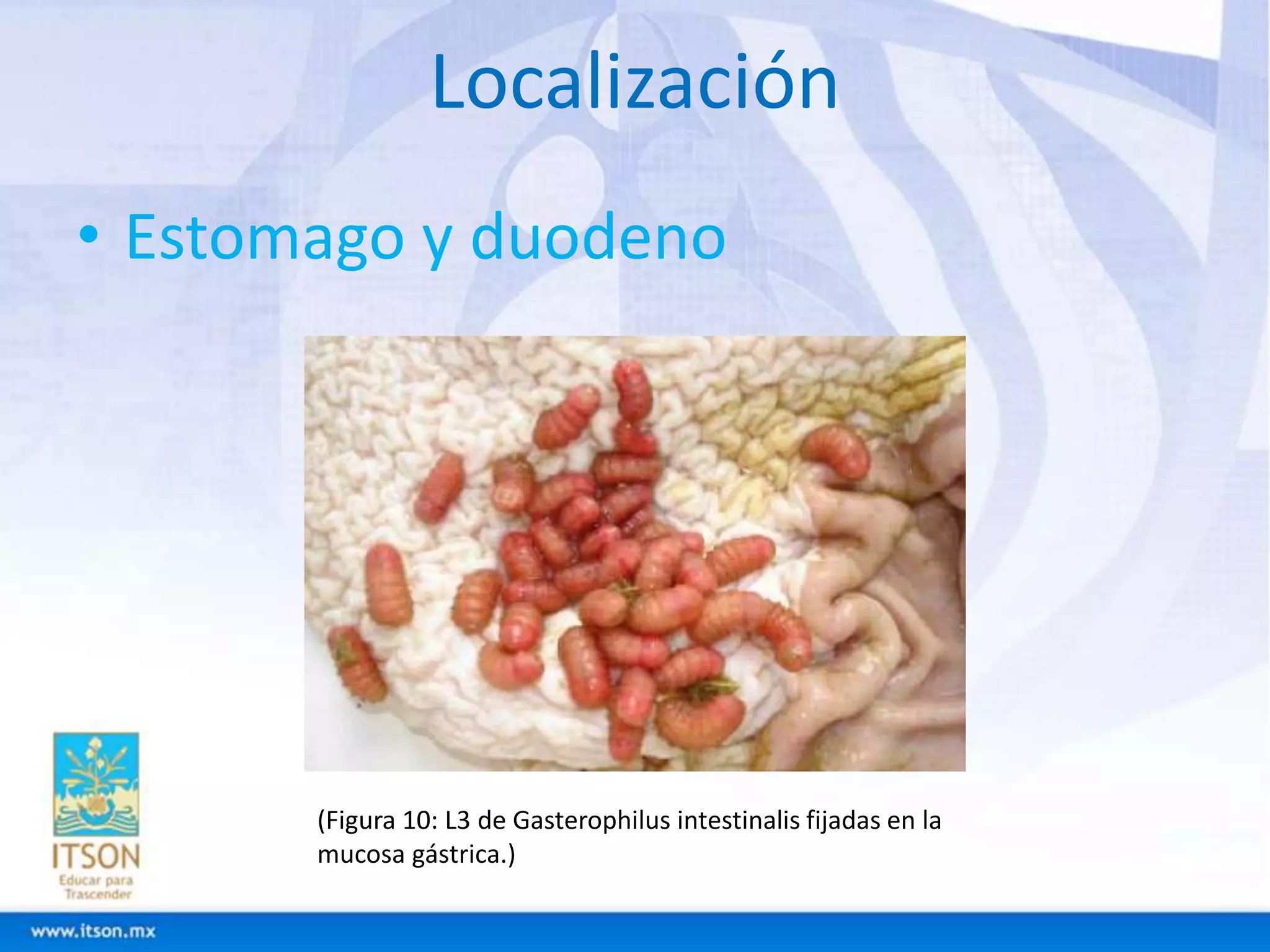 Localización

• Estomago y duodeno

(Figura 10: L3 de Gasterophilus intestinalis fijadas en la mucosa gástrica.)

ITSON
Educar para Trascender

www.itson.mx